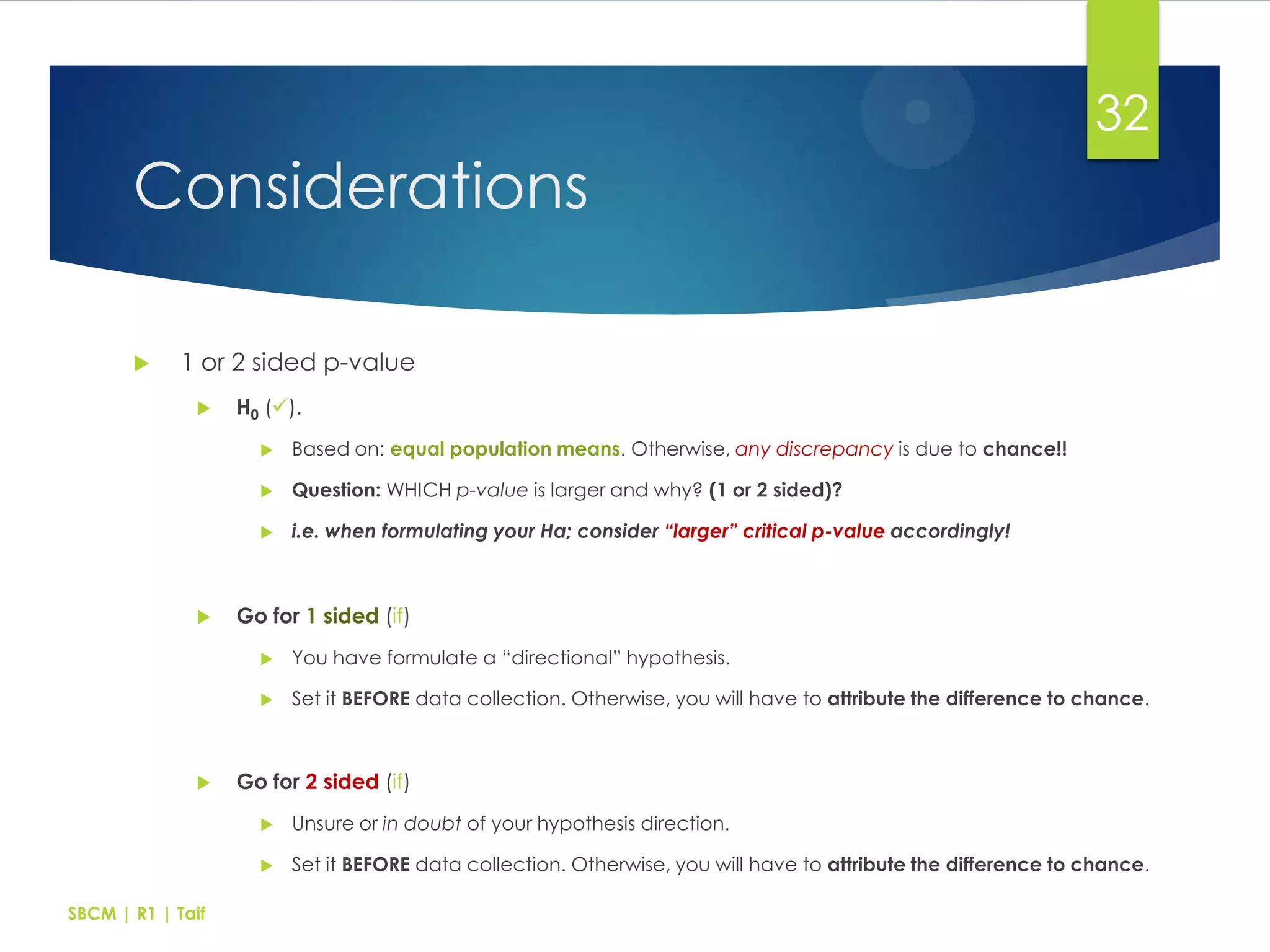 32

Considerations

1 or 2 sided p-value

$H_0$ (✓).

Based on: equal population means. Otherwise, any discrepancy is due to chance!!

Question: WHICH p-value is larger and why? (1 or 2 sided)?

i.e. when formulating your Ha; consider "larger" critical p-value accordingly!

Go for 1 sided (if)

You have formulate a "directional" hypothesis.

Set it BEFORE data collection. Otherwise, you will have to attribute the difference to chance.

Go for 2 sided (if)

Unsure or in doubt of your hypothesis direction.

Set it BEFORE data collection. Otherwise, you will have to attribute the difference to chance.

SBCM | R1 | Taif